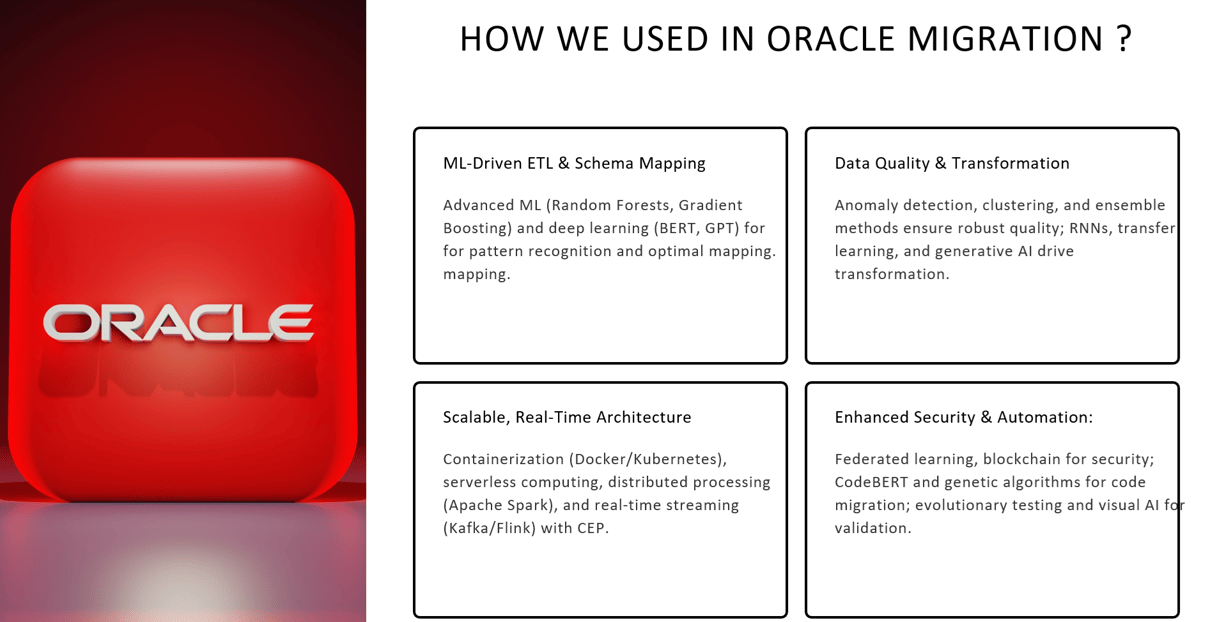 ORACLE

HOW WE USED IN ORACLE MIGRATION ?

ML-Driven ETL & Schema Mapping

Advanced ML (Random Forests, Gradient Boosting) and deep learning (BERT, GPT) for for pattern recognition and optimal mapping. mapping.

Data Quality & Transformation

Anomaly detection, clustering, and ensemble methods ensure robust quality; RNNs, transfer learning, and generative AI drive transformation.

Scalable, Real-Time Architecture

Containerization (Docker/Kubernetes), serverless computing, distributed processing (Apache Spark), and real-time streaming (Kafka/Flink) with CEP.

Enhanced Security & Automation:

Federated learning, blockchain for security; CodeBERT and genetic algorithms for code migration; evolutionary testing and visual AI for validation.